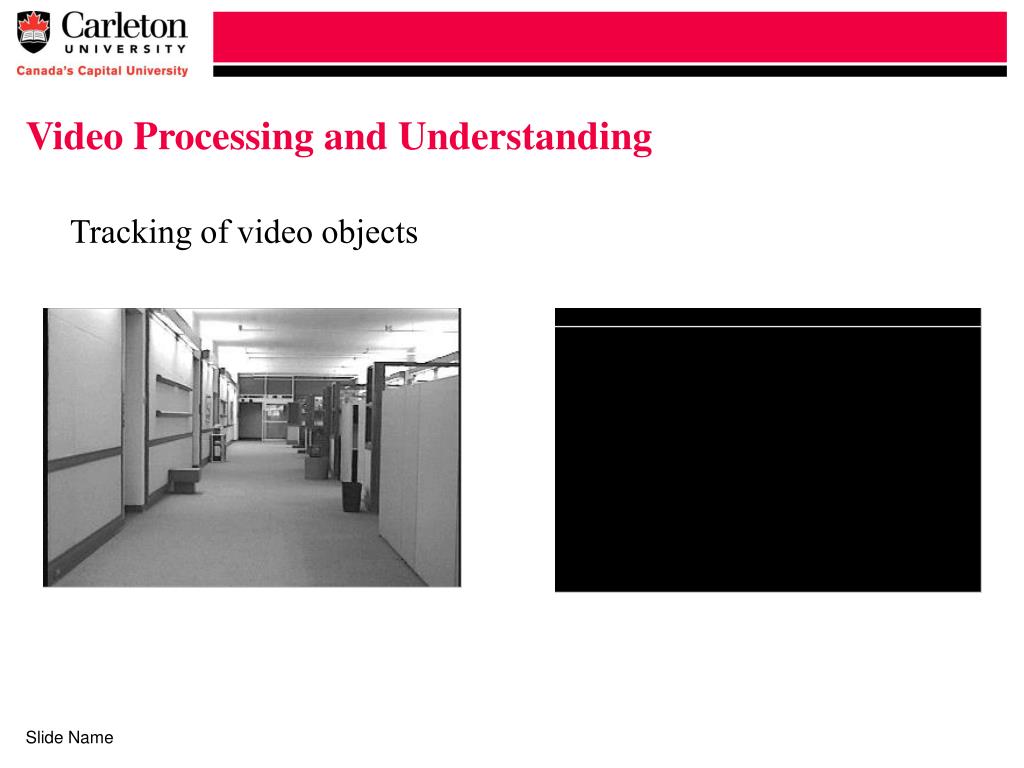 Carleton
UNIVERSITY
Canada's Capital University

Video Processing and Understanding

Tracking of video objects

Slide Name